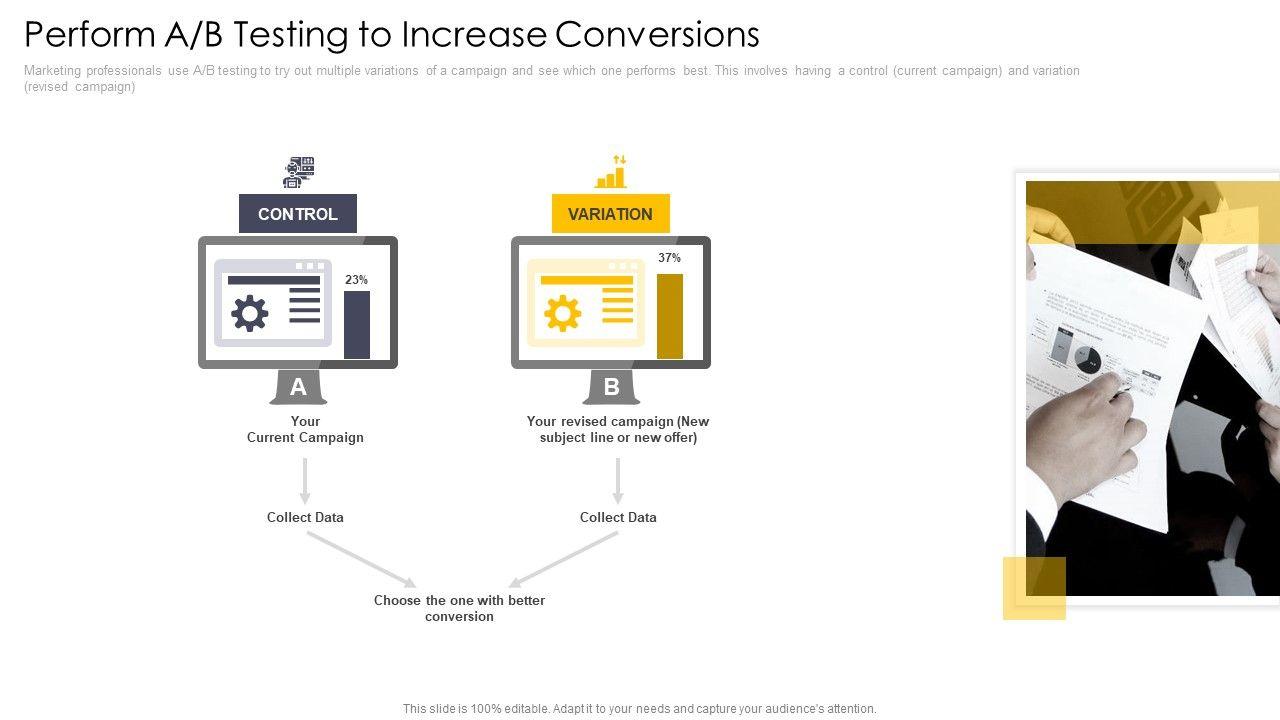 Perform A/B Testing to Increase Conversions

Marketing professionals use A/B testing to try out multiple variations of a campaign and see which one performs best. This involves having a control (current campaign) and variation (revised campaign)

CONTROL

23%

A

Your Current Campaign

Collect Data

VARIATION

37%

B

Your revised campaign (New subject line or new offer)

Collect Data

Choose the one with better conversion

This slide is 100% editable. Adapt it to your needs and capture your audience's attention.